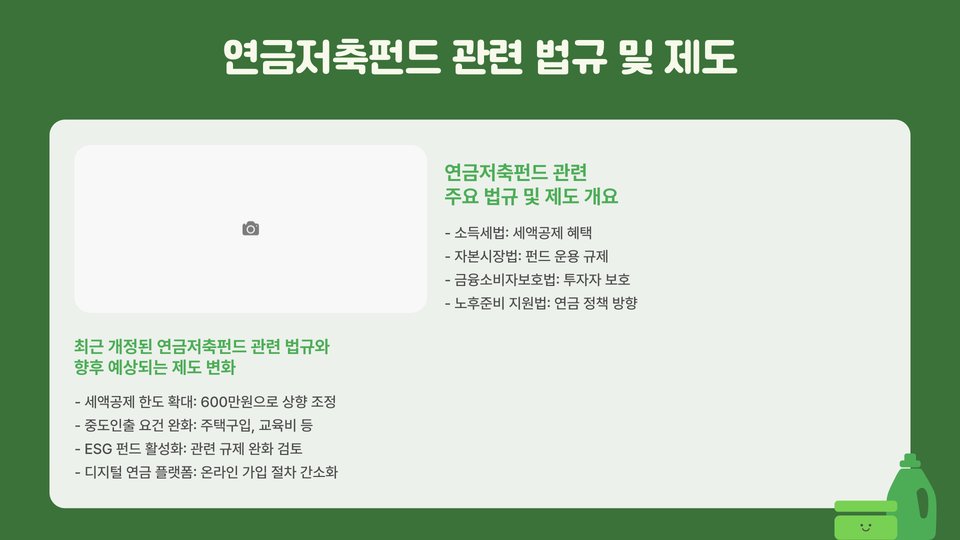 연금저축펀드 관련 법규 및 제도

연금저축펀드 관련 주요 법규 및 제도 개요

- 소득세법: 세액공제 혜택
- 자본시장법: 펀드 운용 규제
- 금융소비자보호법: 투자자 보호
- 노후준비 지원법: 연금 정책 방향

최근 개정된 연금저축펀드 관련 법규와 향후 예상되는 제도 변화

- 세액공제 한도 확대: 600만원으로 상향 조정
- 중도인출 요건 완화: 주택구입, 교육비 등
- ESG 펀드 활성화: 관련 규제 완화 검토
- 디지털 연금 플랫폼: 온라인 가입 절차 간소화